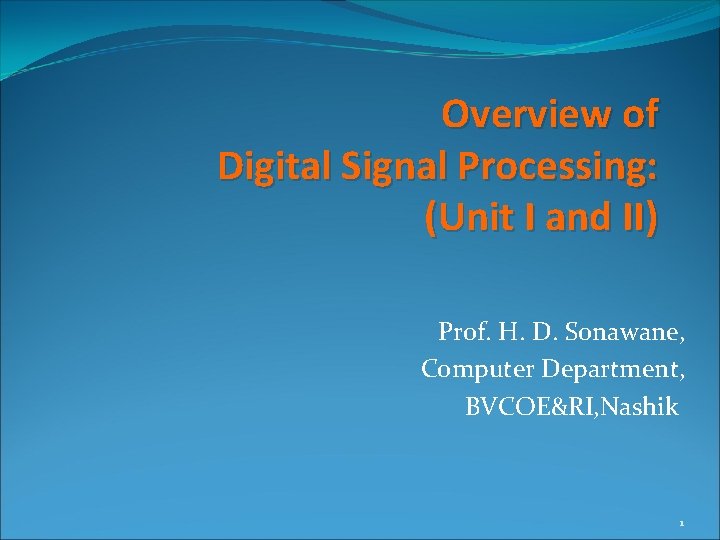 Overview of
Digital Signal Processing:
(Unit I and II)

Prof. H. D. Sonawane,
Computer Department,
BVCOE&RI,Nashik

1